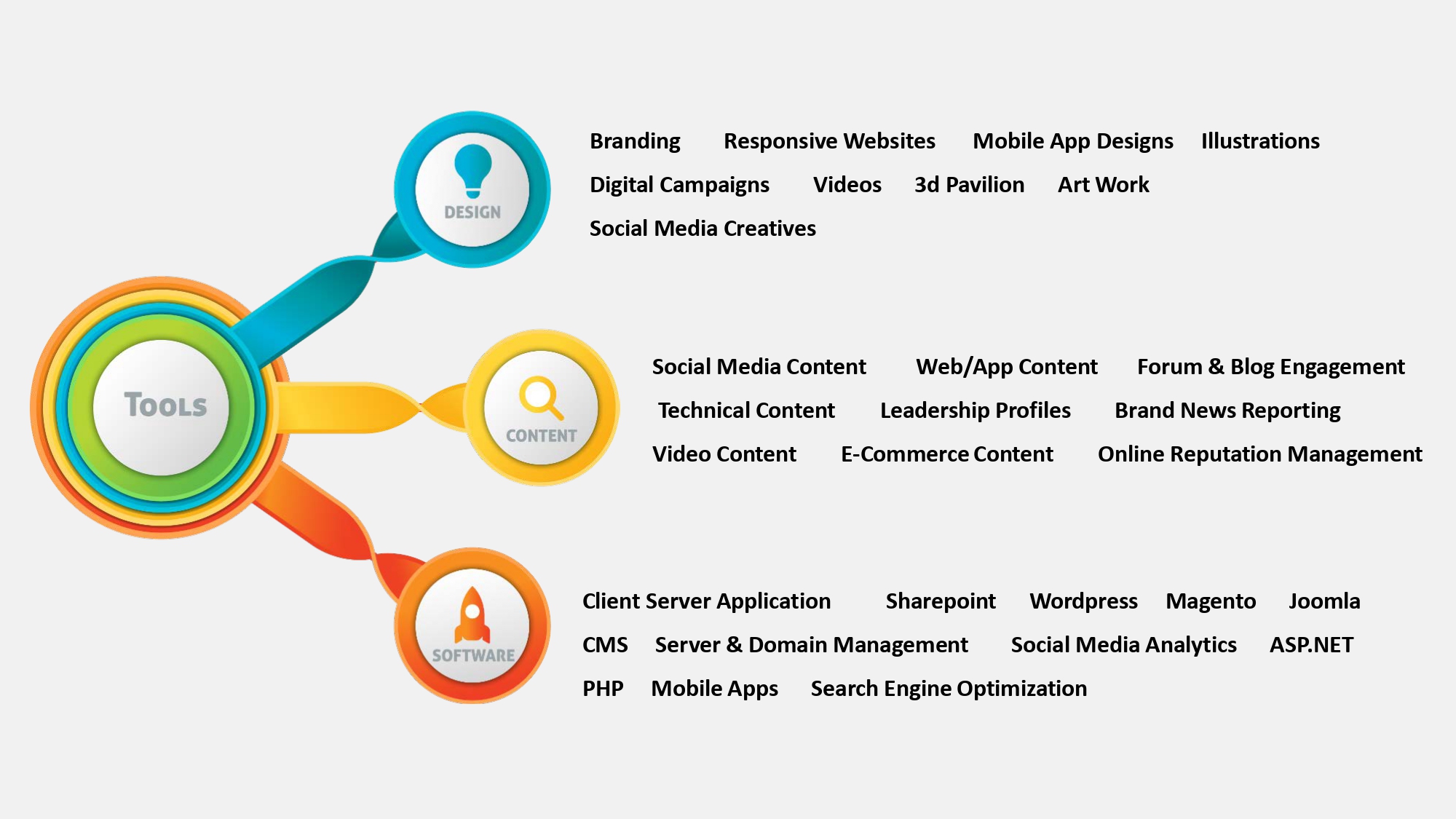 TOOLS

DESIGN

Branding Responsive Websites Mobile App Designs Illustrations
Digital Campaigns Videos 3d Pavilion Art Work
Social Media Creatives

CONTENT

Social Media Content Web/App Content Forum & Blog Engagement
Technical Content Leadership Profiles Brand News Reporting
Video Content E-Commerce Content Online Reputation Management

SOFTWARE

Client Server Application Sharepoint Wordpress Magento Joomla
CMS Server & Domain Management Social Media Analytics ASP.NET
PHP Mobile Apps Search Engine Optimization